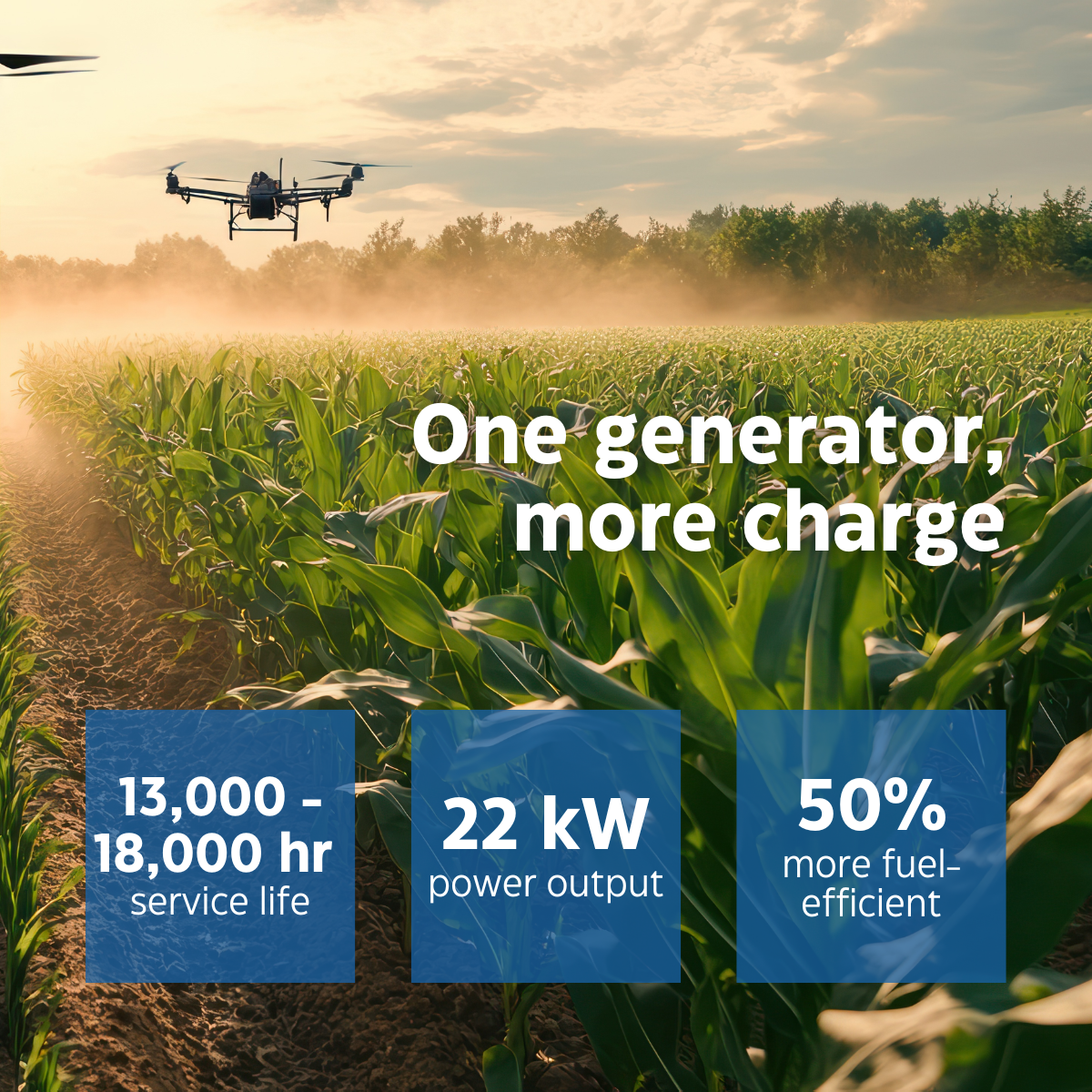 One generator, more charge

13,000 - 18,000 hr
service life

22 kW
power output

50%
more fuel-efficient